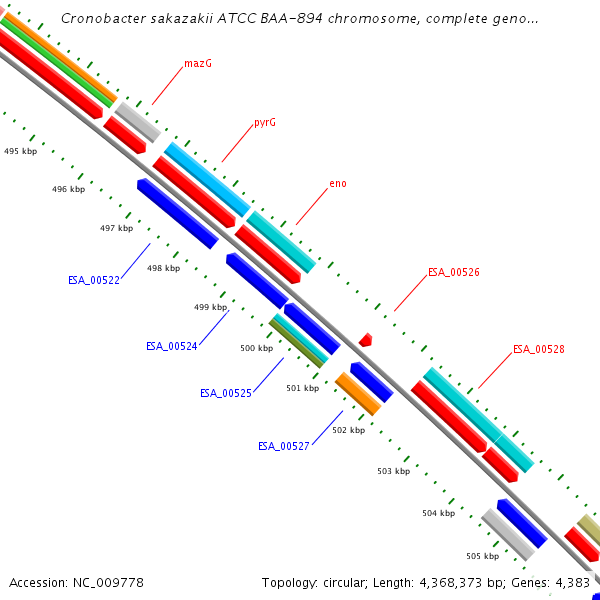 Cronobacter sakazakii ATCC BAA-894 chromosome, complete geno...

mazG

pyrG

eno

ESA_00526

ESA_00528

495 kbp

496 kbp

497 kbp

498 kbp

499 kbp

500 kbp

501 kbp

502 kbp

503 kbp

504 kbp

505 kbp

ESA_00522

ESA_00524

ESA_00525

ESA_00527

Accession: NC_009778

Topology: circular; Length: 4,368,373 bp; Genes: 4,383